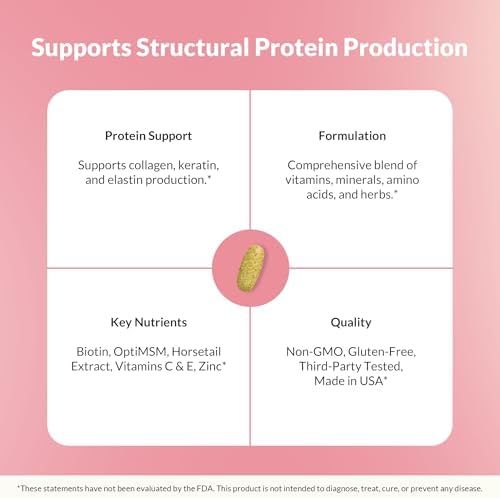 Supports Structural Protein Production

Protein Support

Supports collagen, keratin, and elastin production.*

Formulation

Comprehensive blend of vitamins, minerals, amino acids, and herbs.*

Key Nutrients

Biotin, OptiMSM, Horsetail Extract, Vitamins C & E, Zinc*

Quality

Non-GMO, Gluten-Free, Third-Party Tested, Made in USA*

*These statements have not been evaluated by the FDA. This product is not intended to diagnose, treat, cure, or prevent any disease.